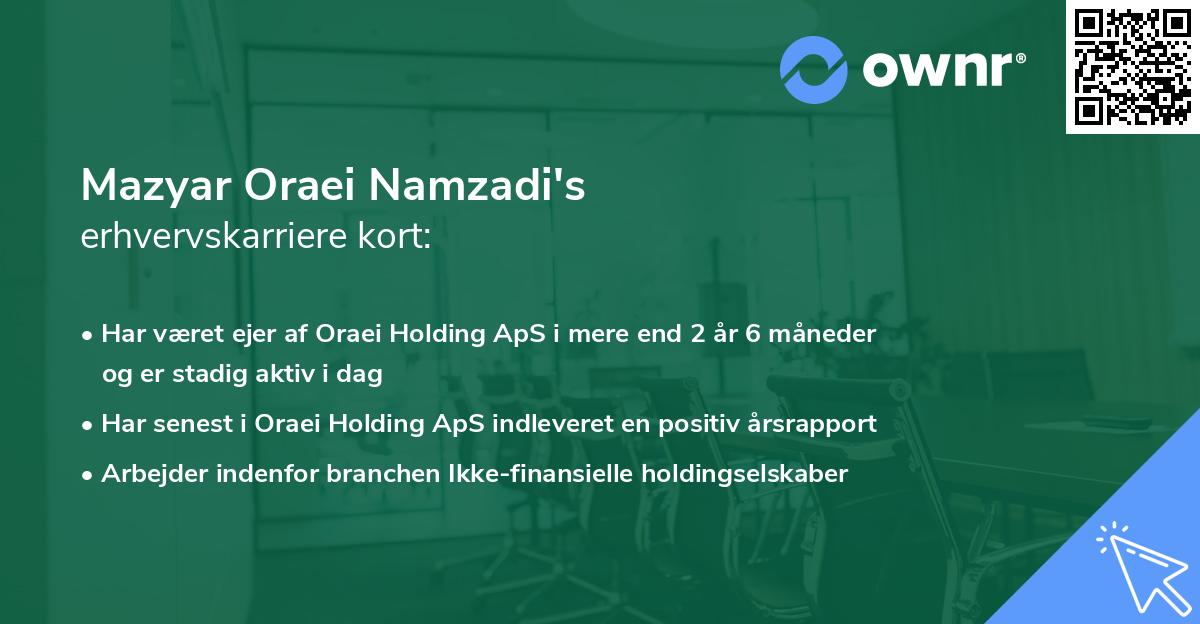 ownr®

Mazyar Oraei Namzadi's
erhvervskarriere kort:

• Har været ejer af Oraei Holding ApS i mere end 2 år 6 måneder og er stadig aktiv i dag

• Har senest i Oraei Holding ApS indleveret en positiv årsrapport

• Arbejder indenfor branchen Ikke-finansielle holdingselskaber